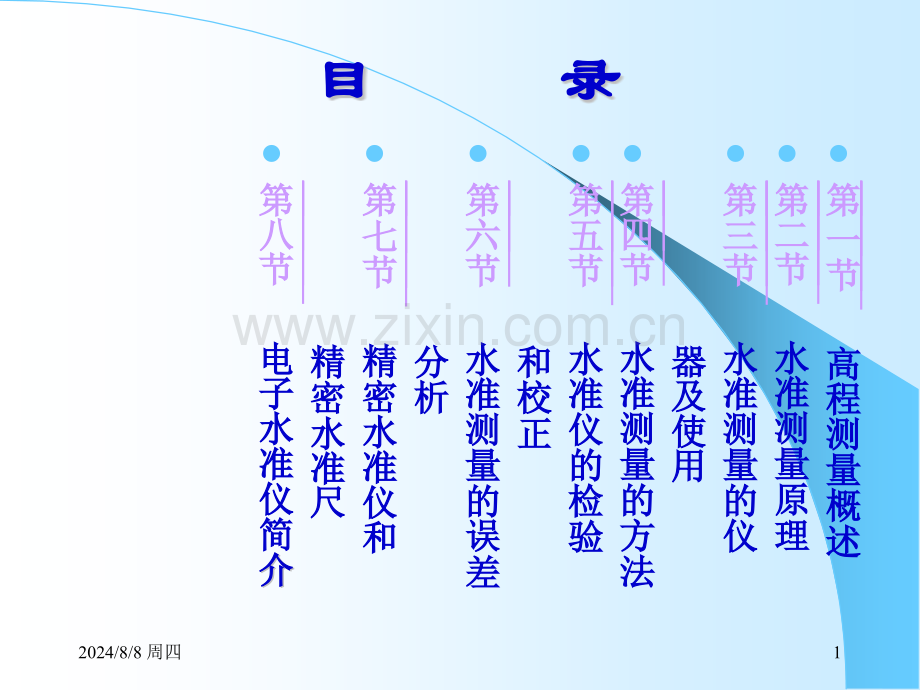 目　录

第一节
高程测量概述

第二节
水准测量原理

第三节
水准测量的仪器及使用

第四节
水准测量的方法

第五节
水准仪的检验和校正

第六节
水准测量的误差分析

第七节
精密水准仪和精密水准尺

第八节
电子水准仪简介

www.zixin.com.cn

2024/8/8 周四

1